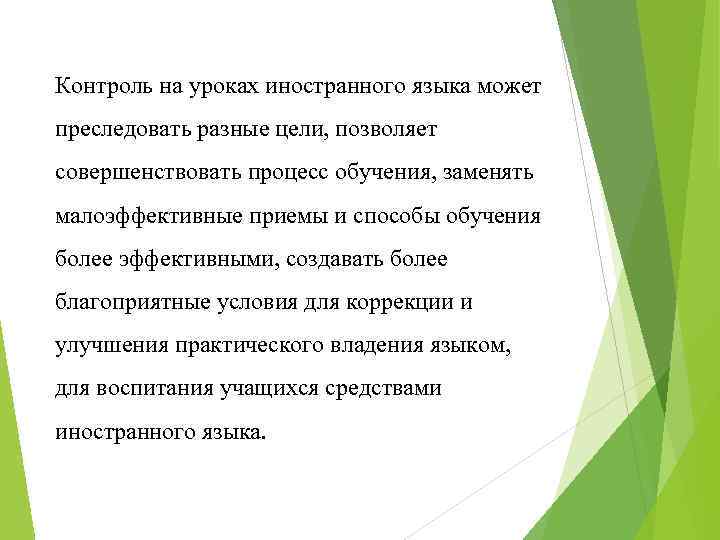 Контроль на уроках иностранного языка может преследовать разные цели, позволяет совершенствовать процесс обучения, заменять малоэффективные приемы и способы обучения более эффективными, создавать более благоприятные условия для коррекции и улучшения практического владения языком, для воспитания учащихся средствами иностранного языка.